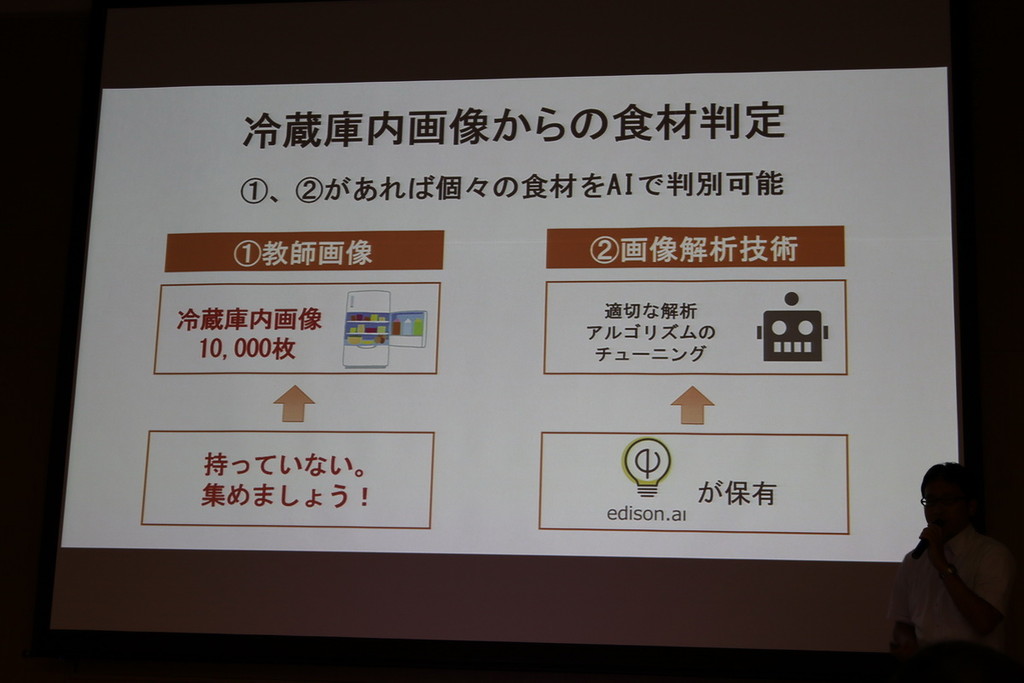 冷蔵庫内画像からの食材判定

①、②があれば個々の食材をAIで判別可能

①教師画像

冷蔵庫内画像
10,000枚

持っていない。
集めましょう！

②画像解析技術

適切な解析
アルゴリズムの
チューニング

edison.ai が保有